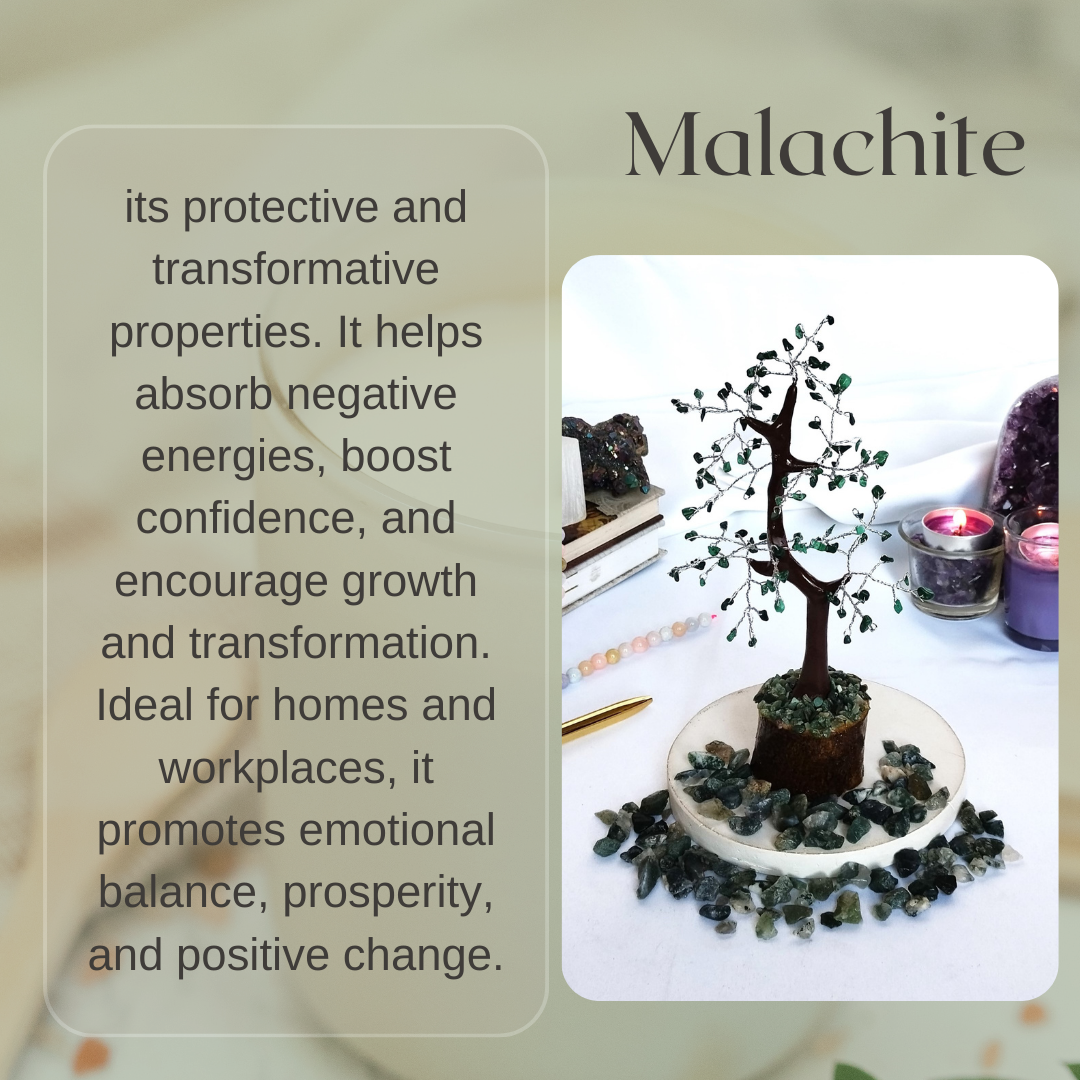 Malachite

its protective and transformative properties. It helps absorb negative energies, boost confidence, and encourage growth and transformation. Ideal for homes and workplaces, it promotes emotional balance, prosperity, and positive change.